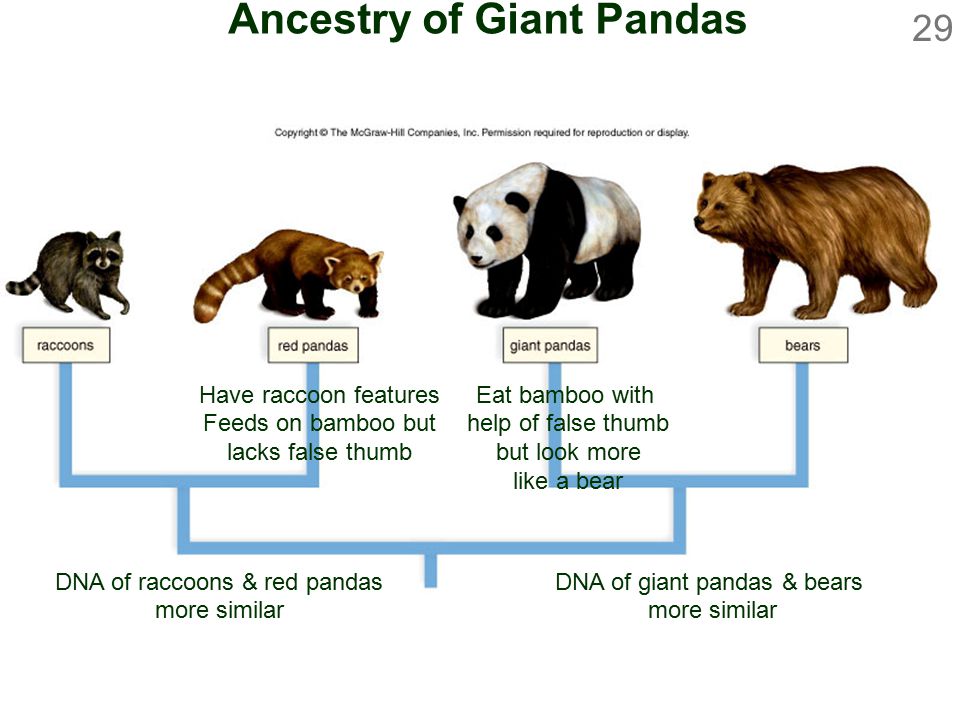 Ancestry of Giant Pandas

29

Copyright © The McGraw-Hill Companies, Inc. Permission required for reproduction or display.

raccoons

red pandas

giant pandas

bears

Have raccoon features
Feeds on bamboo but lacks false thumb

Eat bamboo with help of false thumb but look more like a bear

DNA of raccoons & red pandas more similar

DNA of giant pandas & bears more similar